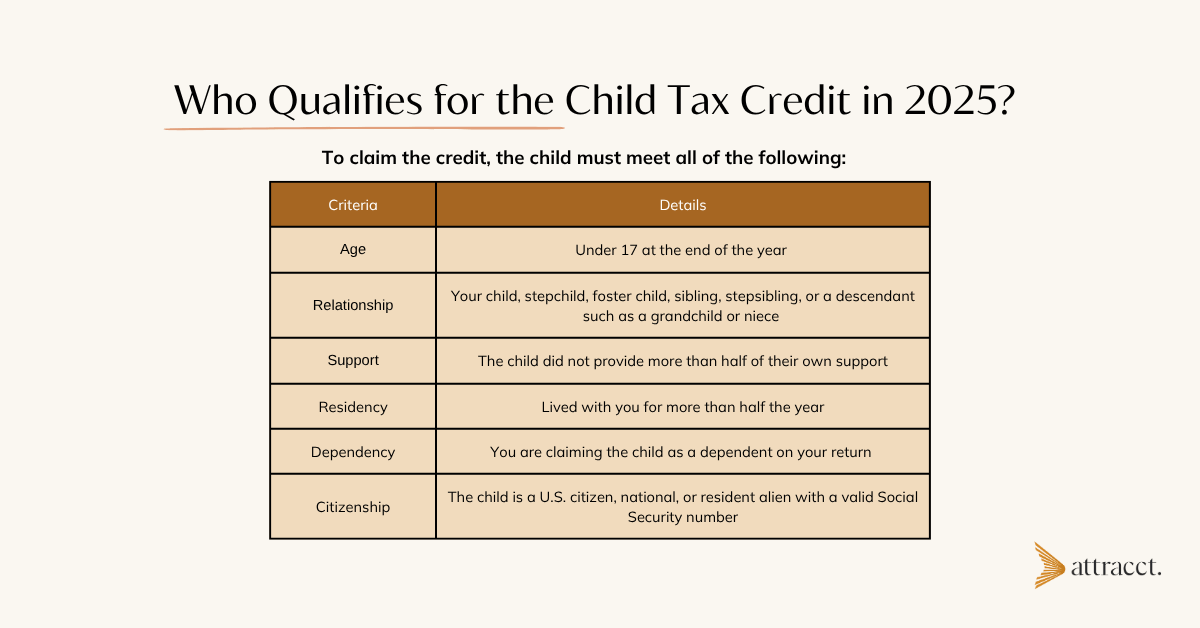 Who Qualifies for the Child Tax Credit in 2025?

To claim the credit, the child must meet all of the following:

| Criteria | Details |
|---|---|
| Age | Under 17 at the end of the year |
| Relationship | Your child, stepchild, foster child, sibling, stepsibling, or a descendant such as a grandchild or niece |
| Support | The child did not provide more than half of their own support |
| Residency | Lived with you for more than half the year |
| Dependency | You are claiming the child as a dependent on your return |
| Citizenship | The child is a U.S. citizen, national, or resident alien with a valid Social Security number |

attracct.